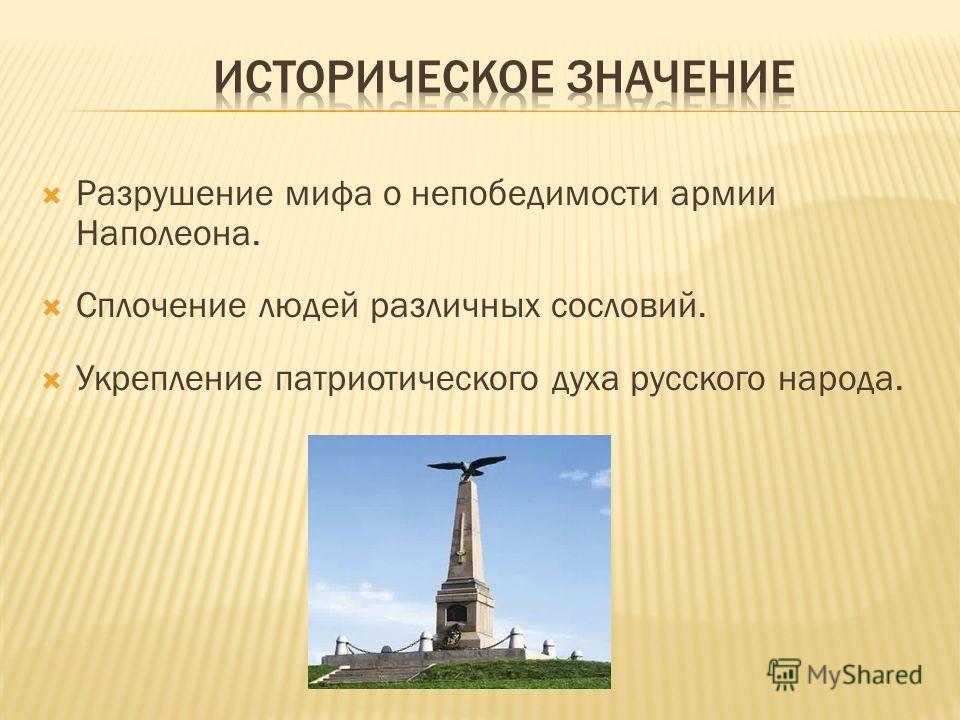 ИСТОРИЧЕСКОЕ ЗНАЧЕНИЕ

Разрушение мифа о непобедимости армии Наполеона.

Сплочение людей различных сословий.

Укрепление патриотического духа русского народа.

MyShared